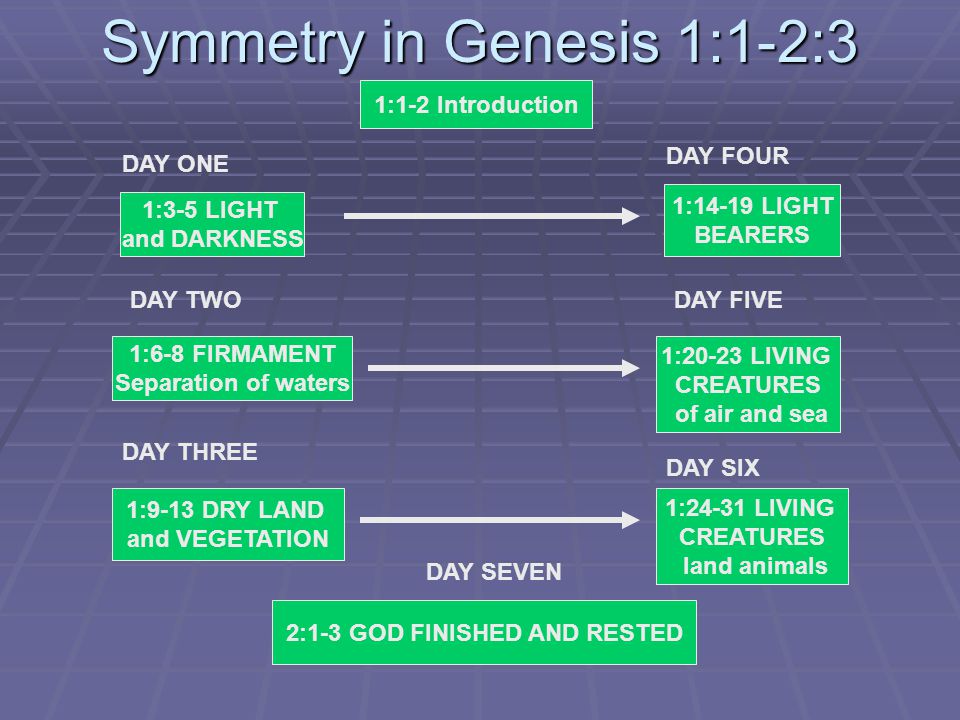 Symmetry in Genesis 1:1-2:3

1:1-2 Introduction

DAY ONE

1:3-5 LIGHT and DARKNESS

DAY FOUR

1:14-19 LIGHT BEARERS

DAY TWO

1:6-8 FIRMAMENT Separation of waters

DAY FIVE

1:20-23 LIVING CREATURES of air and sea

DAY THREE

1:9-13 DRY LAND and VEGETATION

DAY SIX

1:24-31 LIVING CREATURES land animals

DAY SEVEN

2:1-3 GOD FINISHED AND RESTED